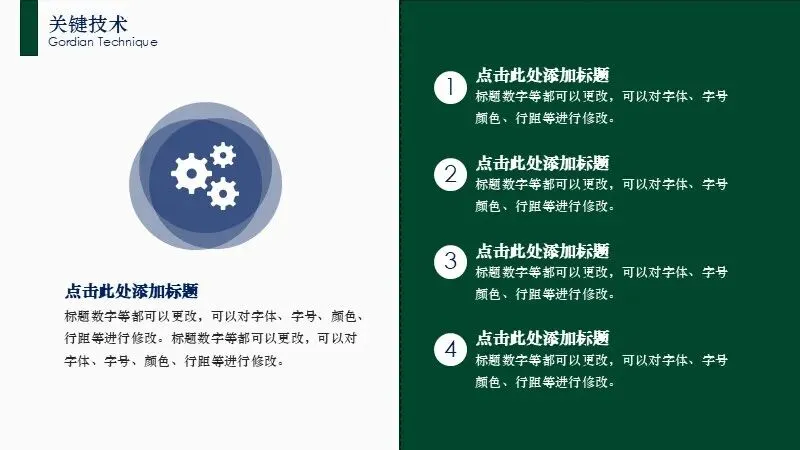 关键技术
Gordian Technique

点击此处添加标题
标题数字等都可以更改，可以对字体、字号、颜色、行距等进行修改。标题数字等都可以更改，可以对字体、字号、颜色、行距等进行修改。

1
点击此处添加标题
标题数字等都可以更改，可以对字体、字号颜色、行距等进行修改。

2
点击此处添加标题
标题数字等都可以更改，可以对字体、字号颜色、行距等进行修改。

3
点击此处添加标题
标题数字等都可以更改，可以对字体、字号颜色、行距等进行修改。

4
点击此处添加标题
标题数字等都可以更改，可以对字体、字号颜色、行距等进行修改。